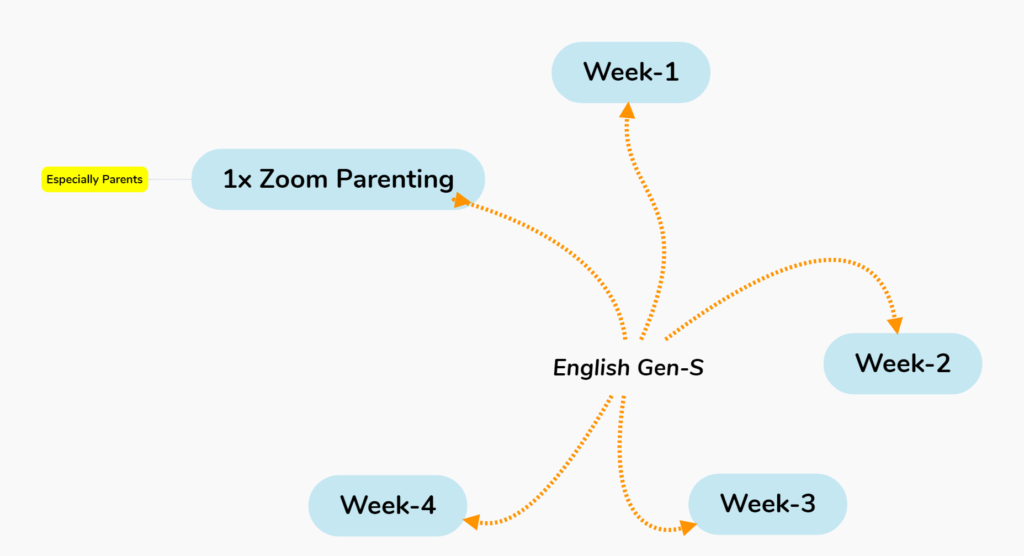 Week-1

Especially Parents

1x Zoom Parenting

English Gen-S

Week-2

Week-4

Week-3